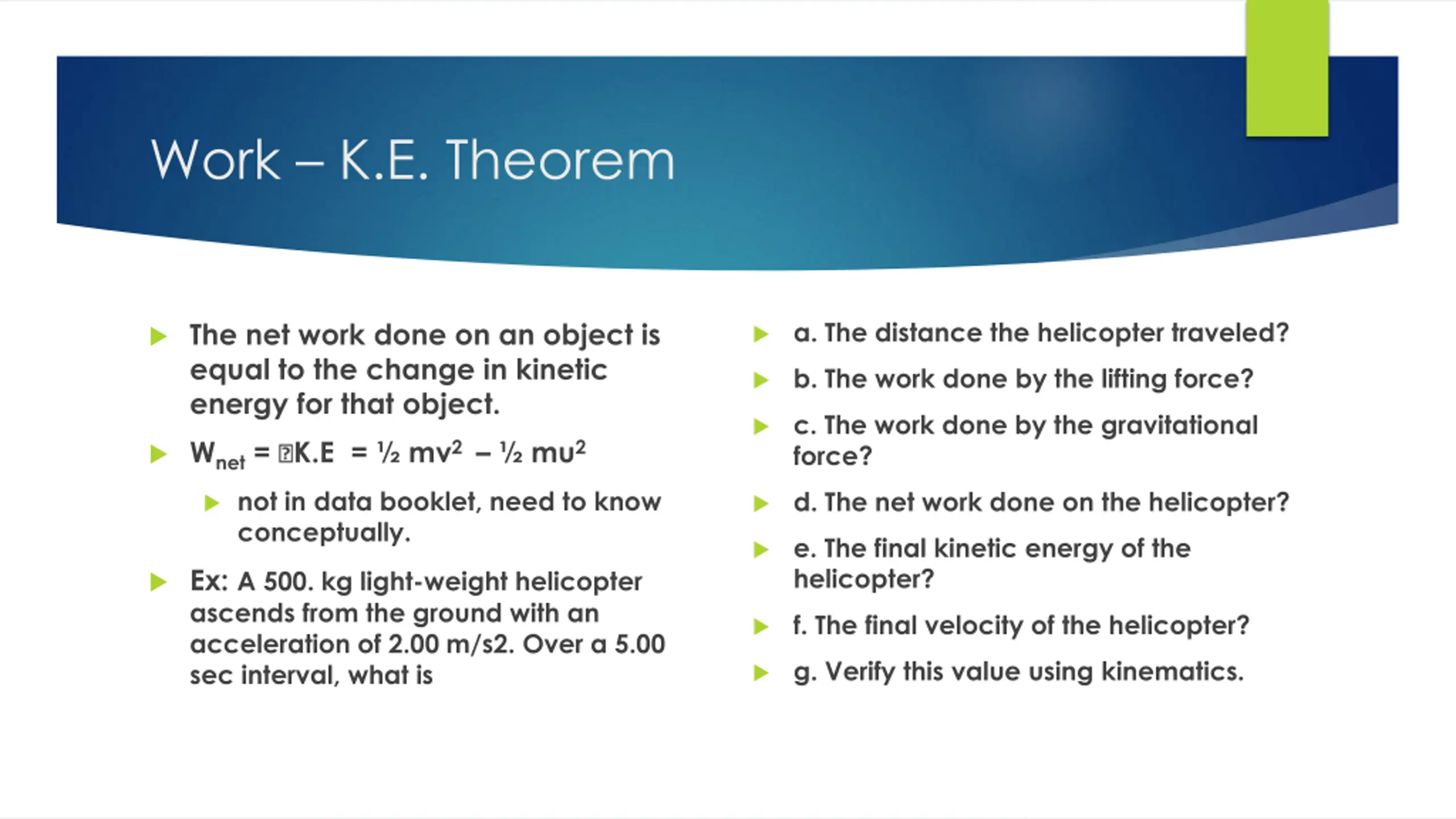 Work – K.E. Theorem

The net work done on an object is equal to the change in kinetic energy for that object.

$W_{net}$ = ⍰K.E = ½ $mv^2$ – ½ $mu^2$

not in data booklet, need to know conceptually.

Ex: A 500. kg light-weight helicopter ascends from the ground with an acceleration of 2.00 m/s2. Over a 5.00 sec interval, what is

a. The distance the helicopter traveled?

b. The work done by the lifting force?

c. The work done by the gravitational force?

d. The net work done on the helicopter?

e. The final kinetic energy of the helicopter?

f. The final velocity of the helicopter?

g. Verify this value using kinematics.